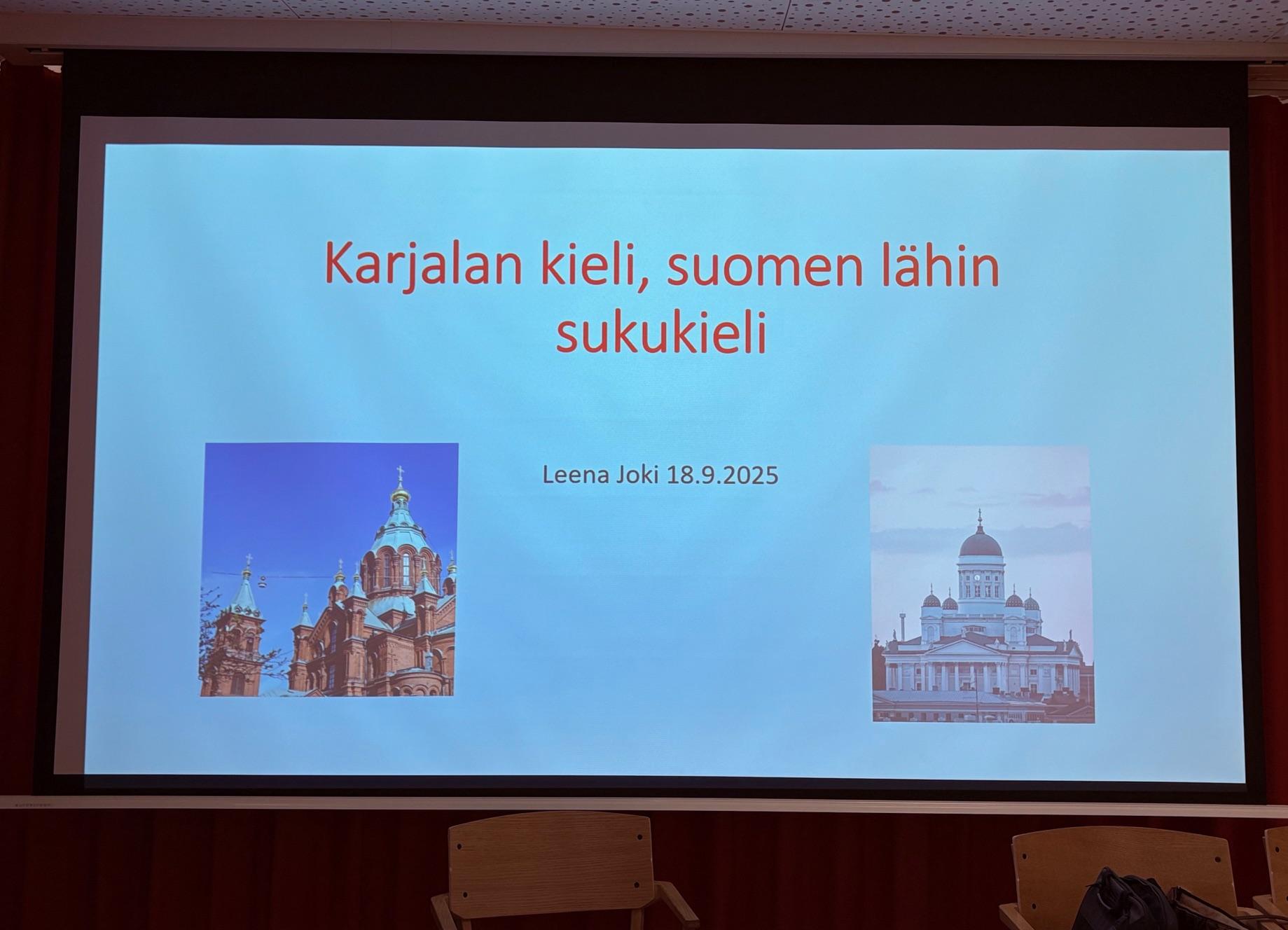 Karjalan kieli, suomen lähin sukukieli

Leena Joki 18.9.2025